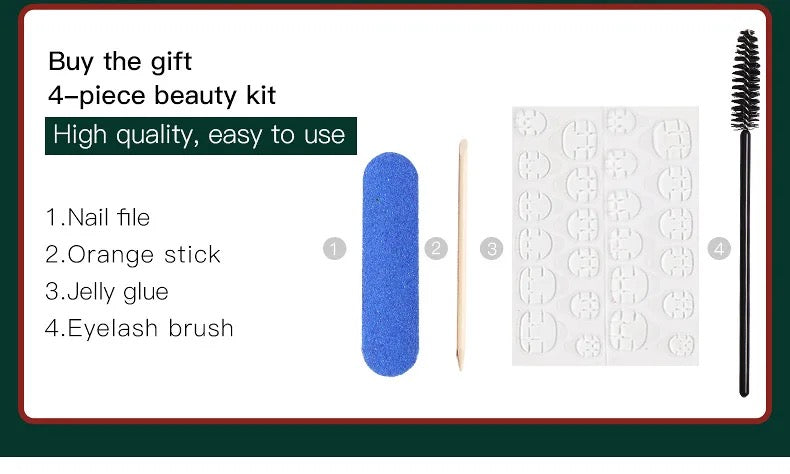 Buy the gift
4-piece beauty kit

High quality, easy to use

1.Nail file
2.Orange stick
3.Jelly glue
4.Eyelash brush

1
2
3
4